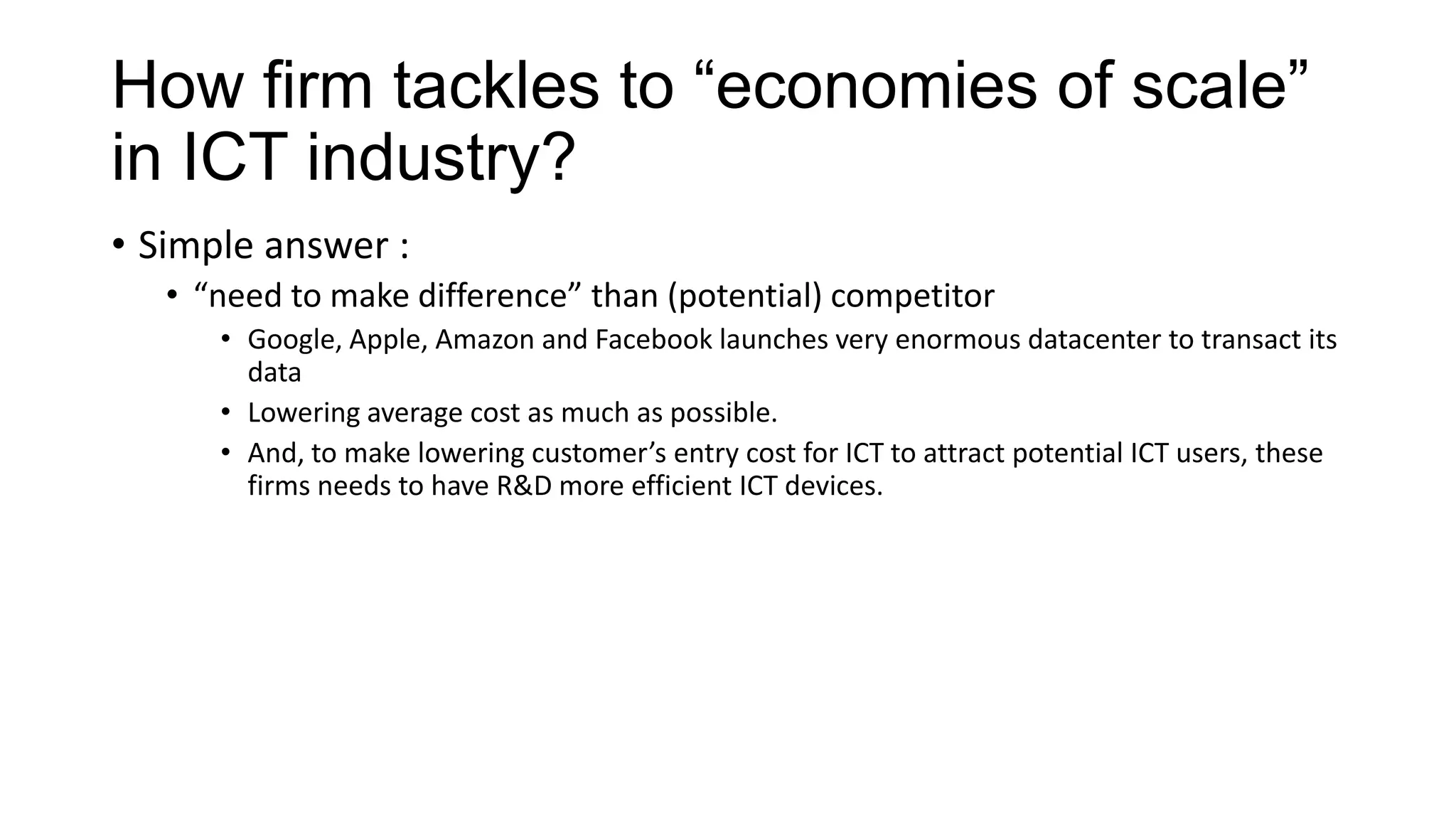 How firm tackles to “economies of scale” in ICT industry?

• Simple answer :
  • “need to make difference” than (potential) competitor
    • Google, Apple, Amazon and Facebook launches very enormous datacenter to transact its data
    • Lowering average cost as much as possible.
    • And, to make lowering customer’s entry cost for ICT to attract potential ICT users, these firms needs to have R&D more efficient ICT devices.